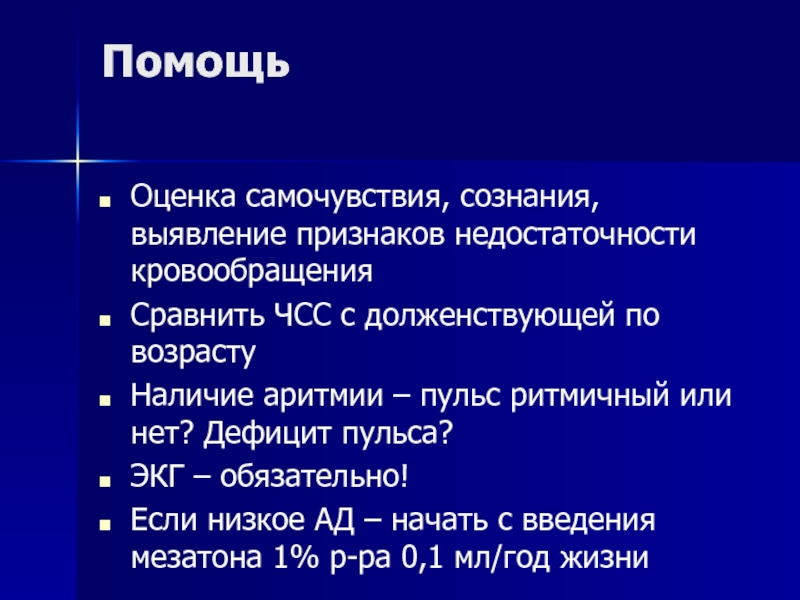 Помощь

■ Оценка самочувствия, сознания, выявление признаков недостаточности кровообращения
■ Сравнить ЧСС с долженствующей по возрасту
■ Наличие аритмии – пульс ритмичный или нет? Дефицит пульса?
■ ЭКГ – обязательно!
■ Если низкое АД – начать с введения мезатона 1% р-ра 0,1 мл/год жизни